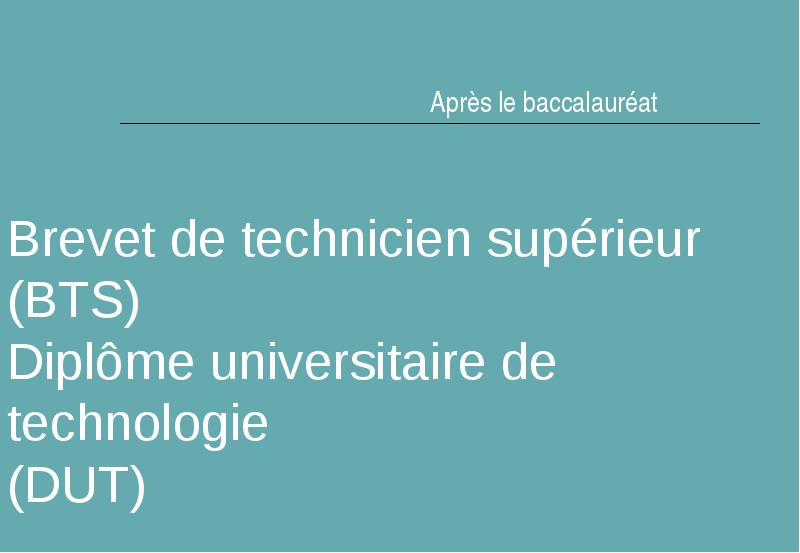 Après le baccalauréat

Brevet de technicien supérieur
(BTS)
Diplôme universitaire de technologie
(DUT)